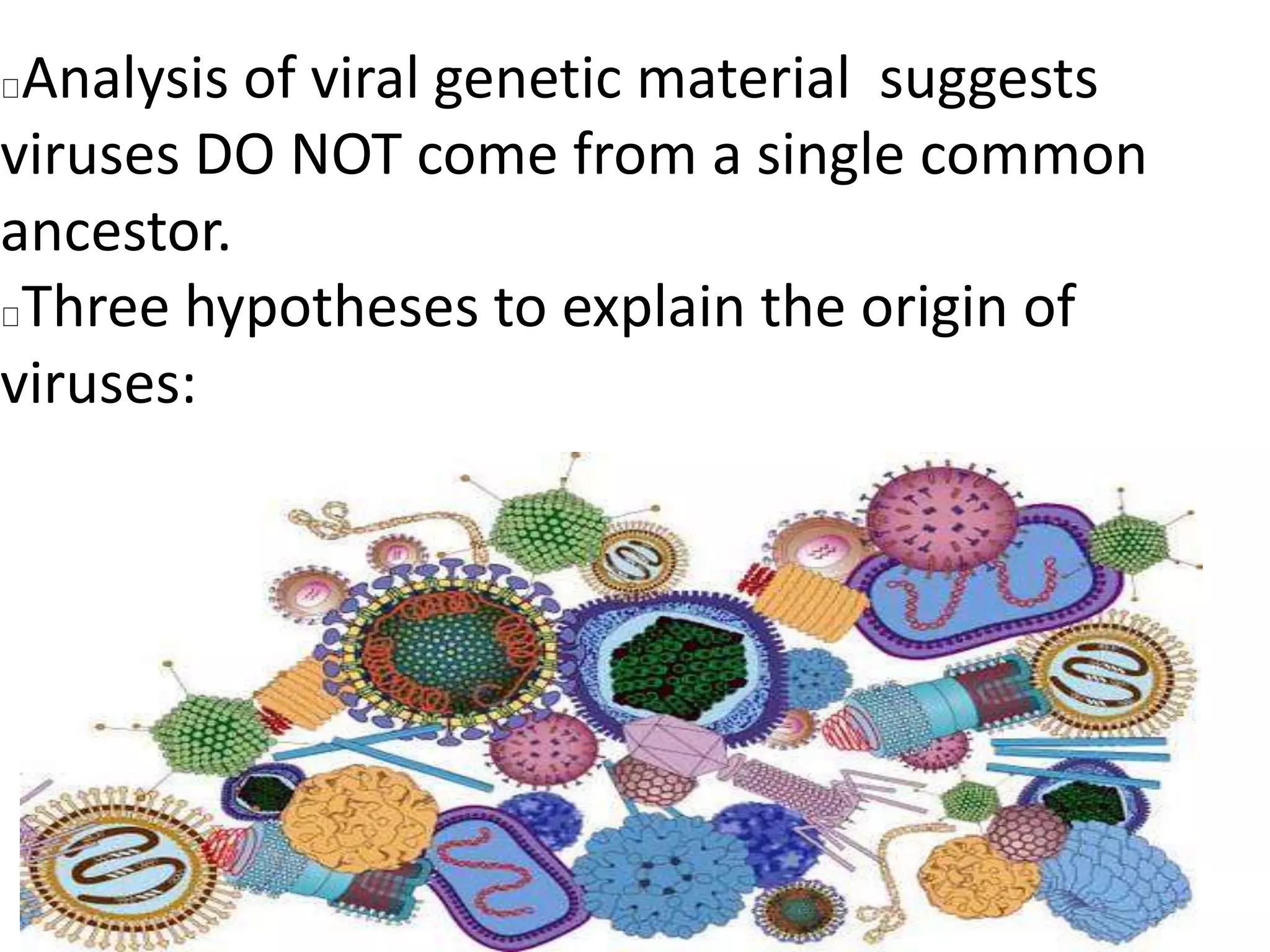 □Analysis of viral genetic material suggests viruses DO NOT come from a single common ancestor.
□Three hypotheses to explain the origin of viruses: